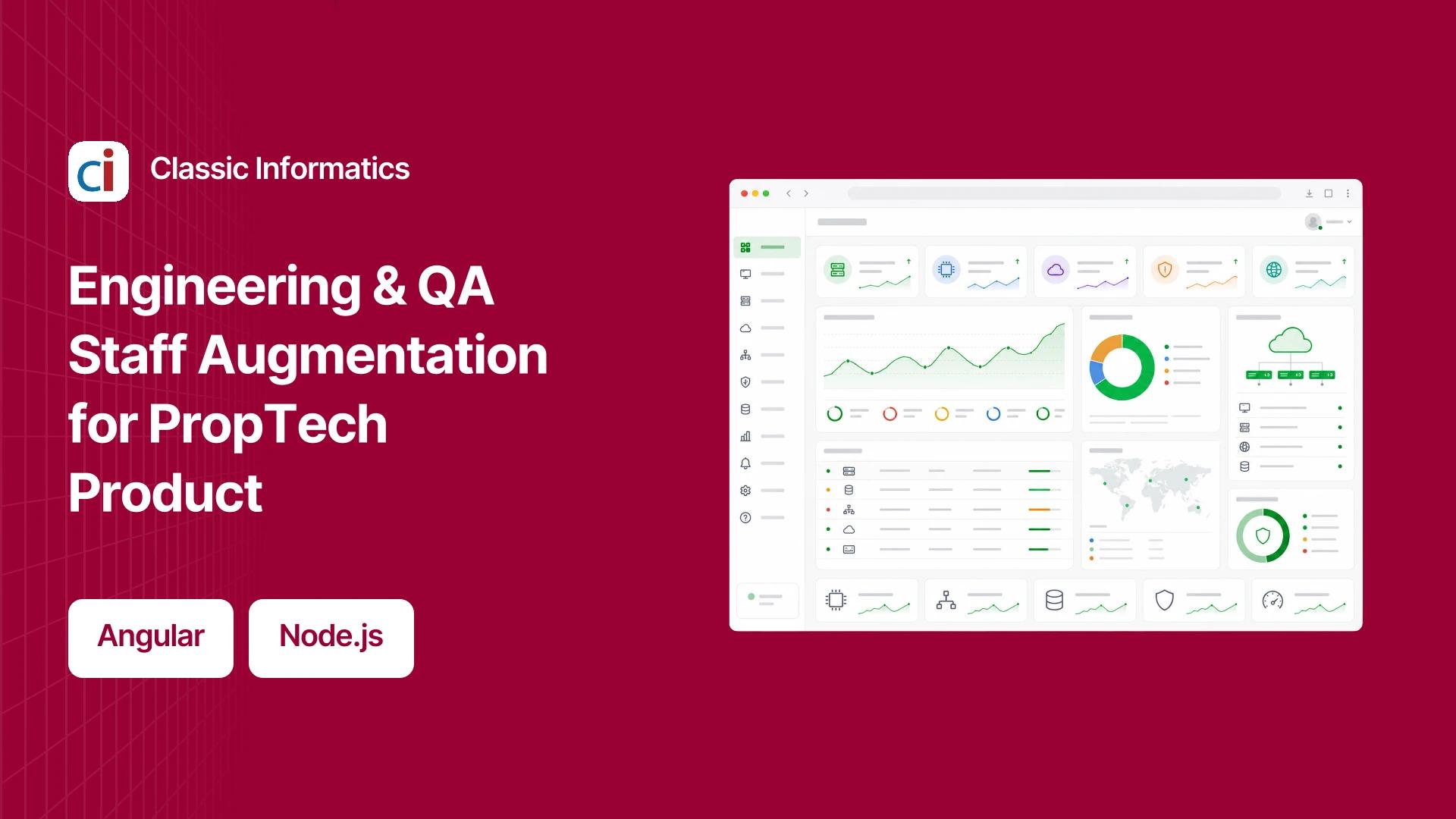 ci Classic Informatics

Engineering & QA Staff Augmentation for PropTech Product

Angular

Node.js